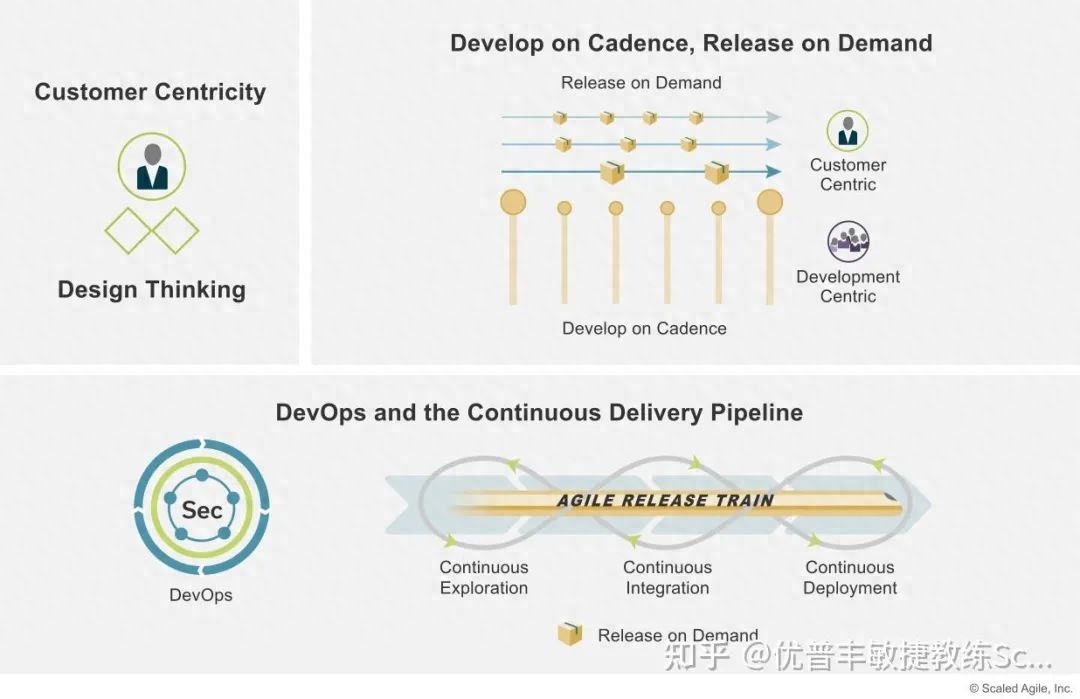 Customer Centricity

Design Thinking

Develop on Cadence, Release on Demand

Release on Demand

Customer Centric

Development Centric

Develop on Cadence

DevOps and the Continuous Delivery Pipeline

Sec

DevOps

AGILE RELEASE TRAIN

Continuous Exploration

Continuous Integration

Continuous Deployment

Release on Demand

知乎 @优普丰敏捷教练Sc...

© Scaled Agile, Inc.